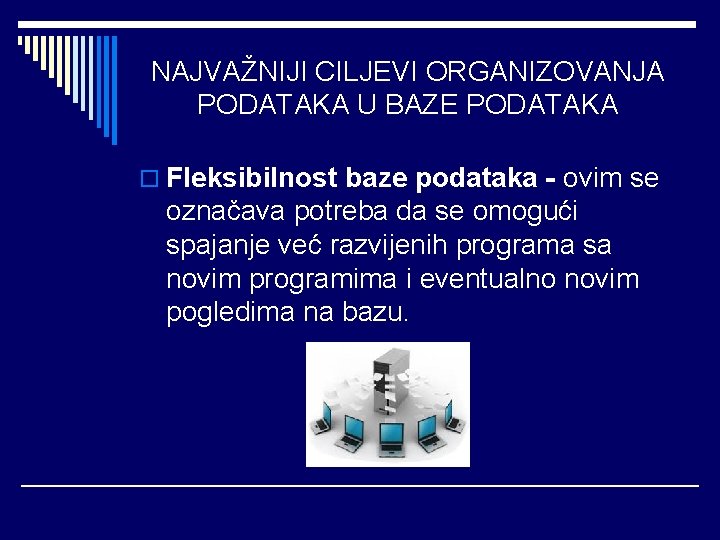 NAJVAŽNIJI CILJEVI ORGANIZOVANJA PODATAKA U BAZE PODATAKA

Fleksibilnost baze podataka - ovim se označava potreba da se omogući spajanje već razvijenih programa sa novim programima i eventualno novim pogledima na bazu.